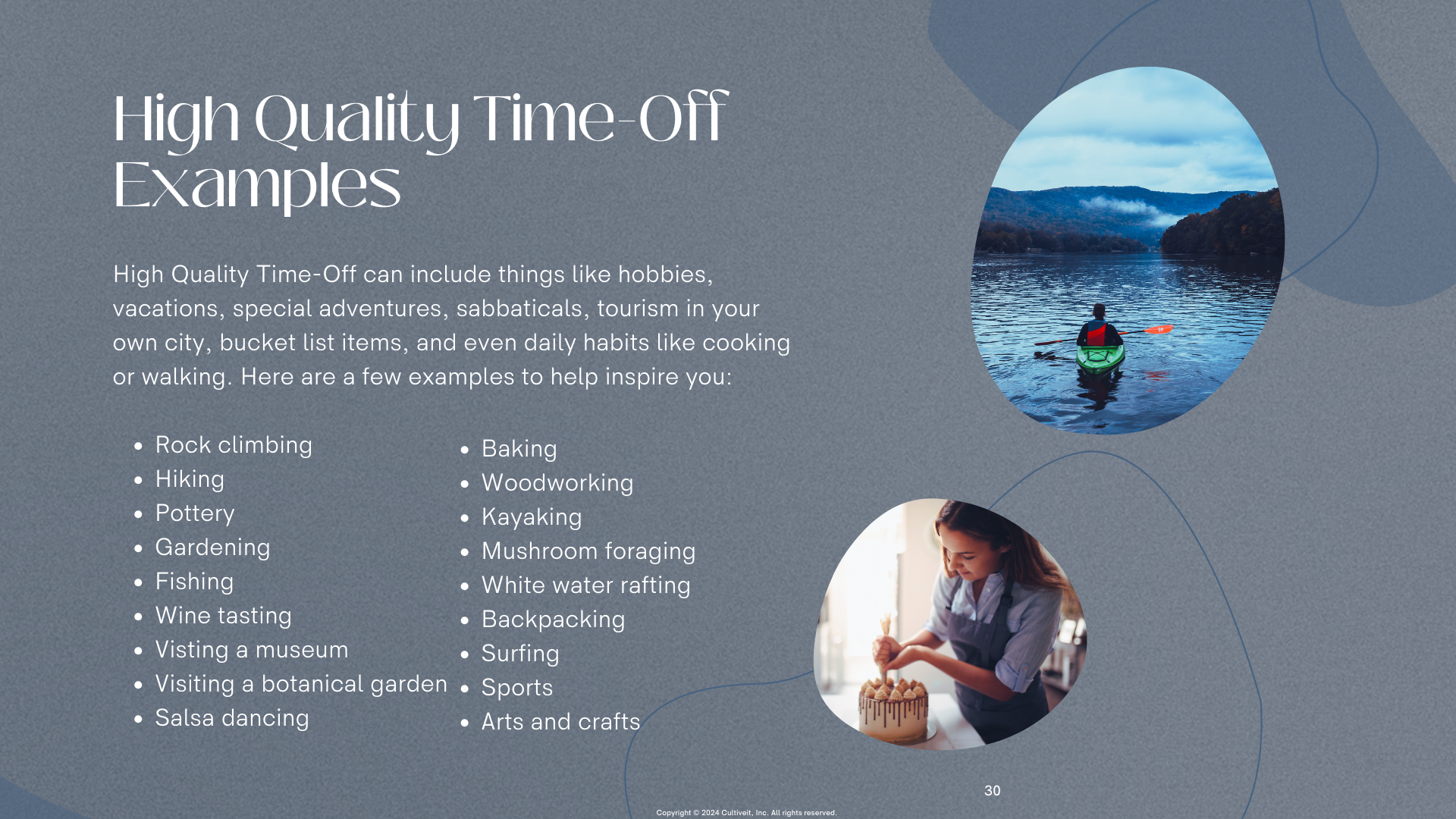 High Quality Time-Off Examples

High Quality Time-Off can include things like hobbies, vacations, special adventures, sabbaticals, tourism in your own city, bucket list items, and even daily habits like cooking or walking. Here are a few examples to help inspire you:

- Rock climbing
- Hiking
- Pottery
- Gardening
- Fishing
- Wine tasting
- Visting a museum
- Visiting a botanical garden
- Salsa dancing

- Baking
- Woodworking
- Kayaking
- Mushroom foraging
- White water rafting
- Backpacking
- Surfing
- Sports
- Arts and crafts

30

Copyright © 2024 Cultiveit, Inc. All rights reserved.